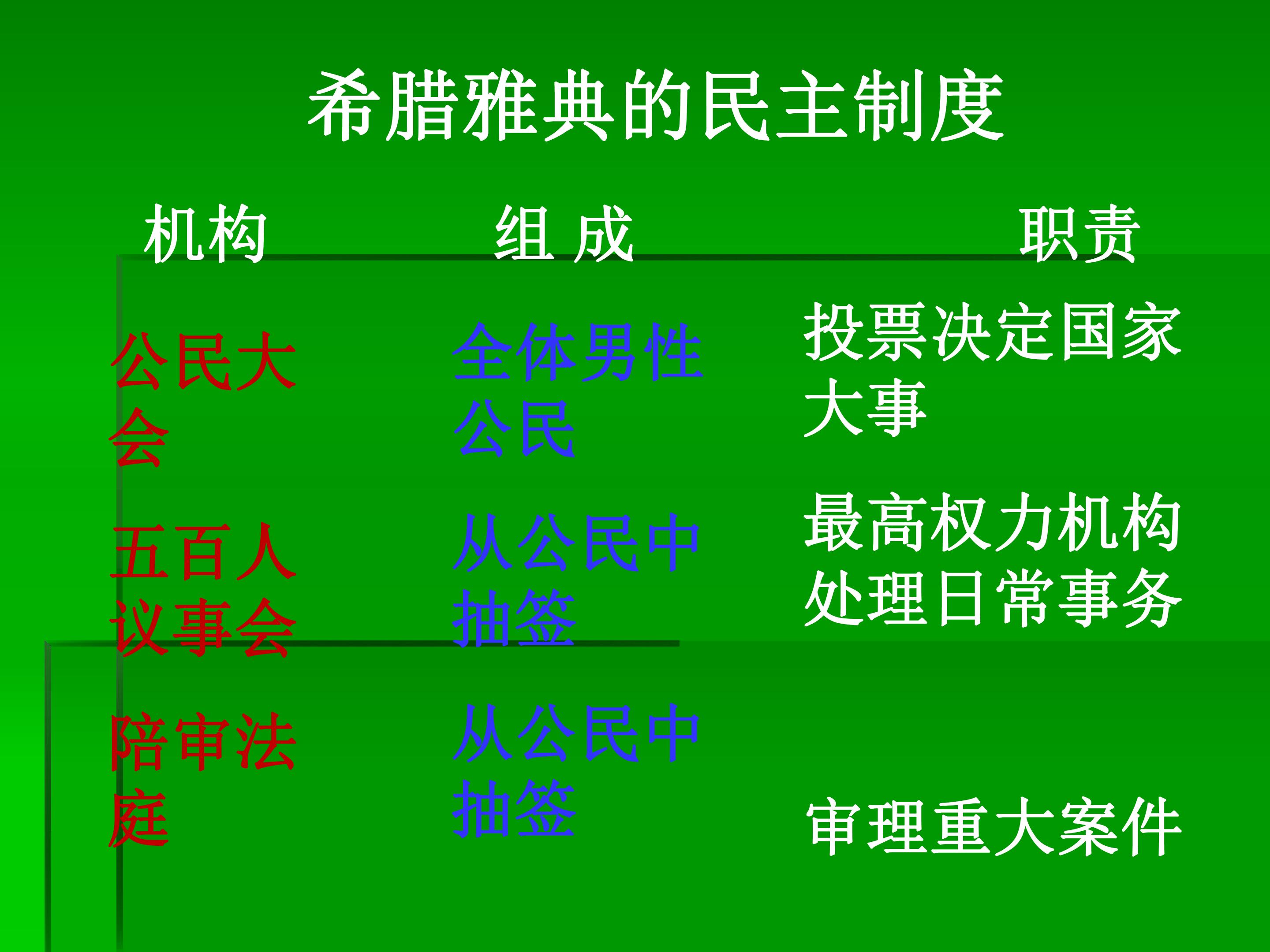 希腊雅典的民主制度

| 机构 | 组 成 | 职责 |
|---|---|---|
| 公民大会 | 全体男性公民 | 投票决定国家大事 |
| 五百人议事会 | 从公民中抽签 | 最高权力机构处理日常事务 |
| 陪审法庭 | 从公民中抽签 | 审理重大案件 |